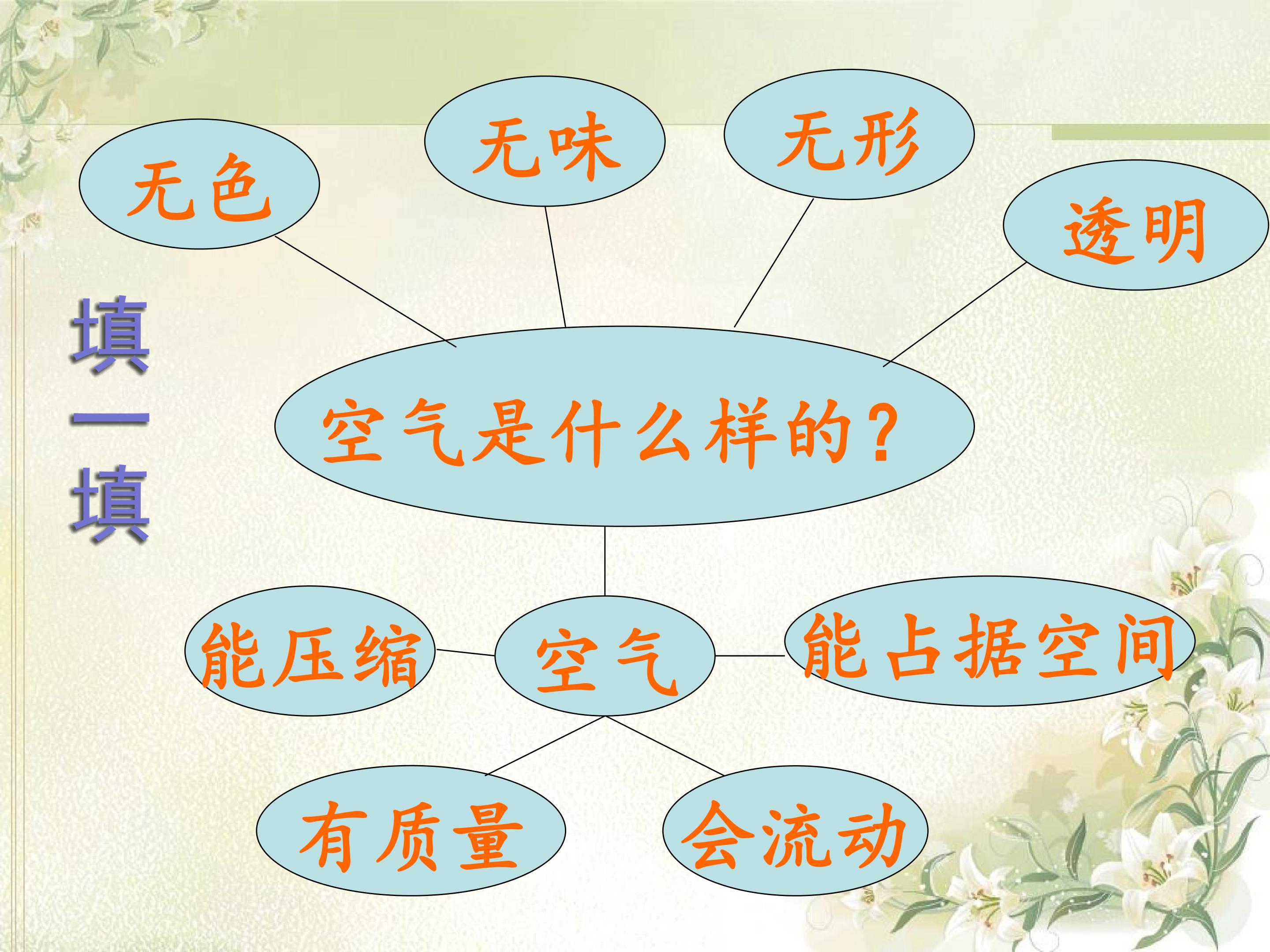 填一填

无色

无味

无形

透明

空气是什么样的？

能压缩

空气

能占据空间

有质量

会流动